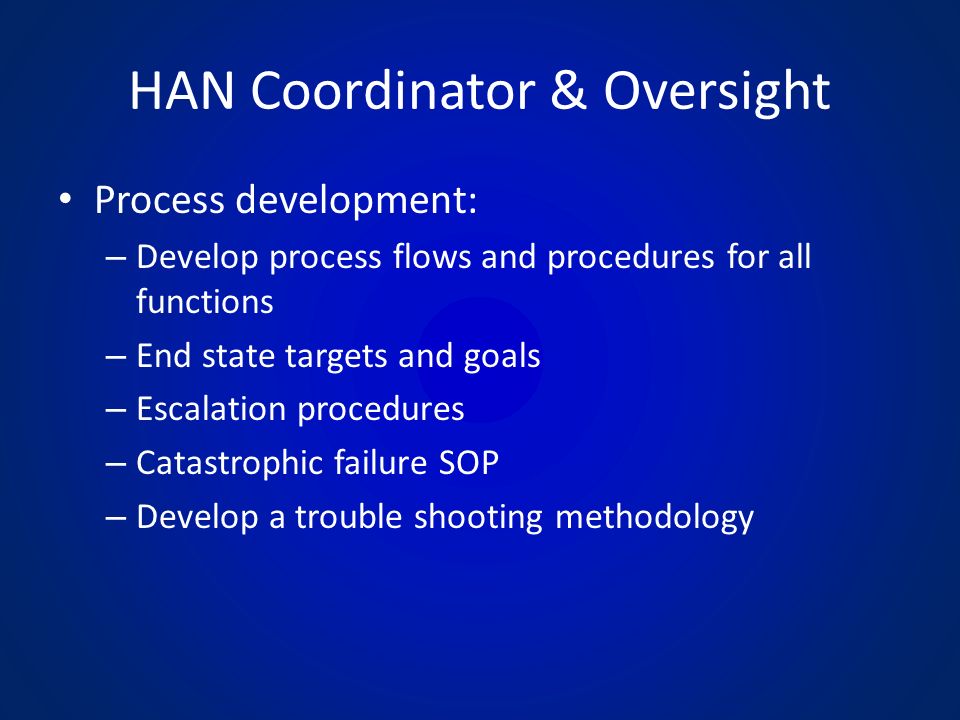 HAN Coordinator & Oversight

• Process development:
– Develop process flows and procedures for all functions
– End state targets and goals
– Escalation procedures
– Catastrophic failure SOP
– Develop a trouble shooting methodology